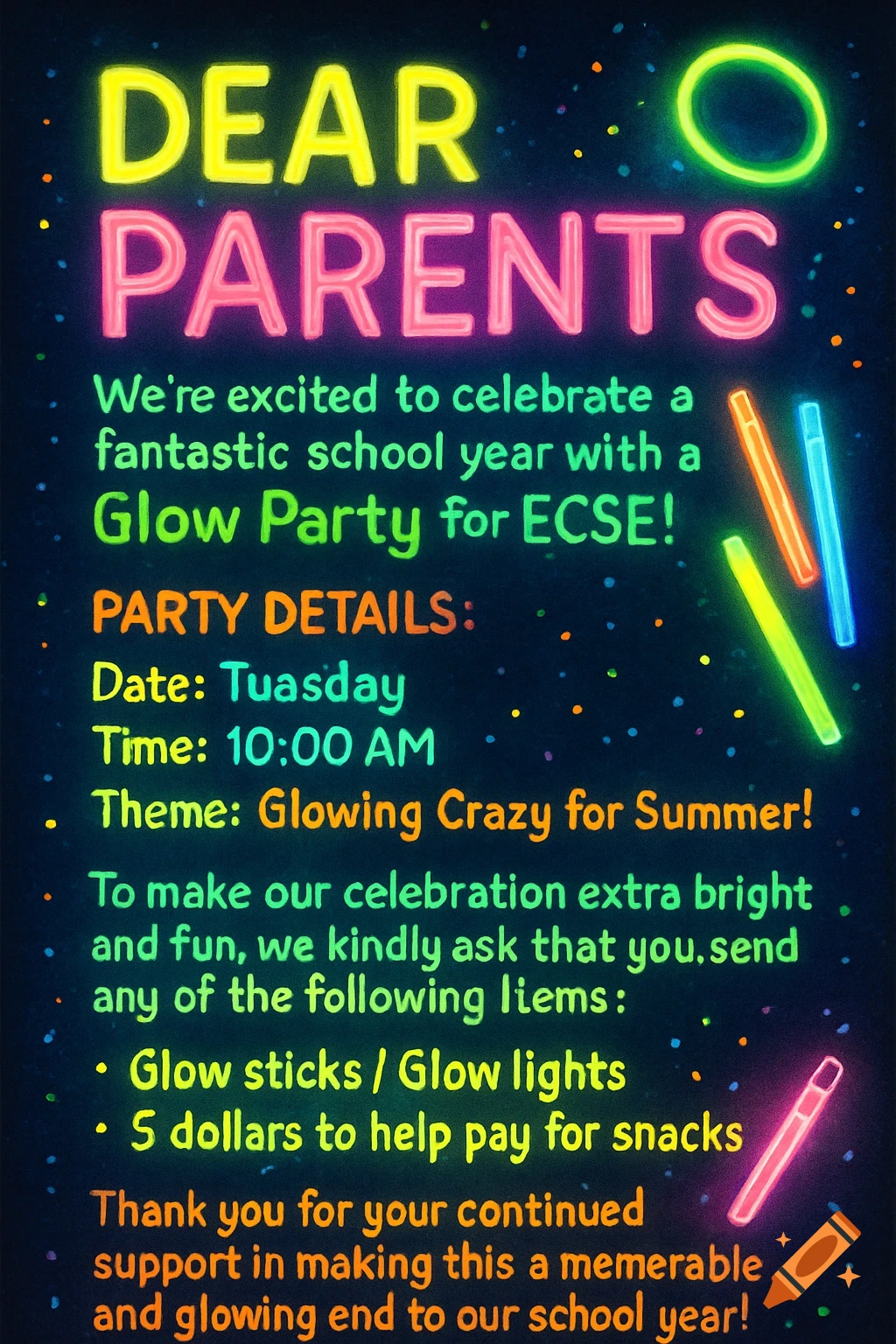 DEAR PARENTS

We're excited to celebrate a fantastic school year with a Glow Party for ECSE!

PARTY DETAILS:
Date: Tuasday
Time: 10:00 AM
Theme: Glowing Crazy for Summer!

To make our celebration extra bright and fun, we kindly ask that you.send any of the following liems:

• Glow sticks / Glow lights
• 5 dollars to help pay for snacks

Thank you for your continued support in making this a memerable and glowing end to our school year!